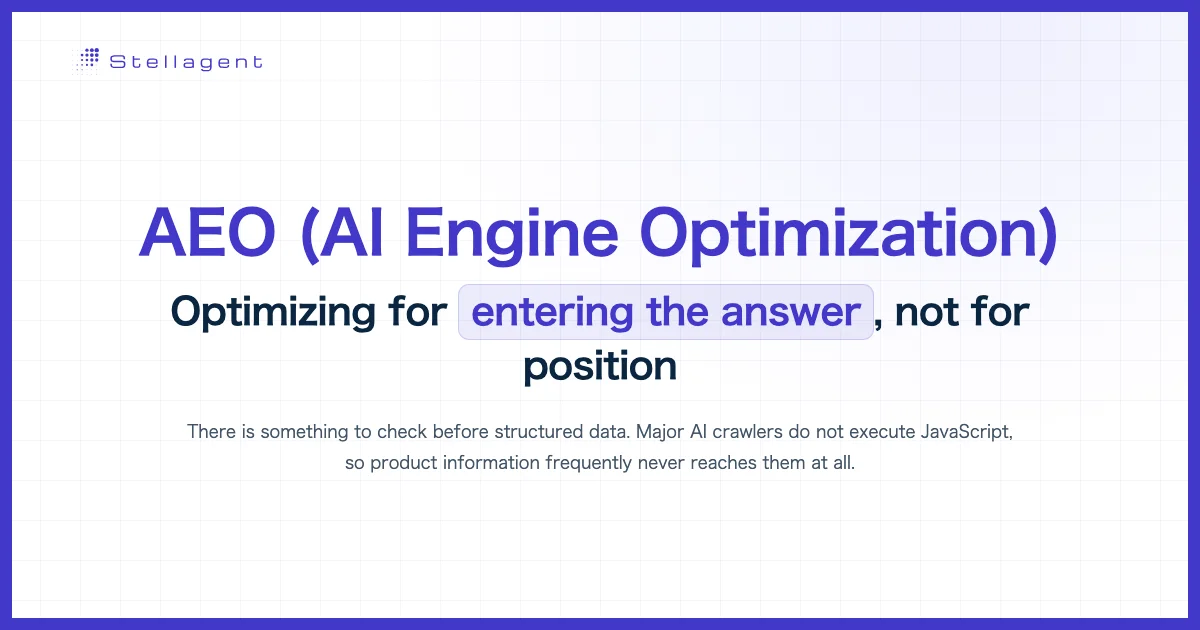 Stellagent

AEO (AI Engine Optimization)

Optimizing for entering the answer, not for position

There is something to check before structured data. Major AI crawlers do not execute JavaScript, so product information frequently never reaches them at all.